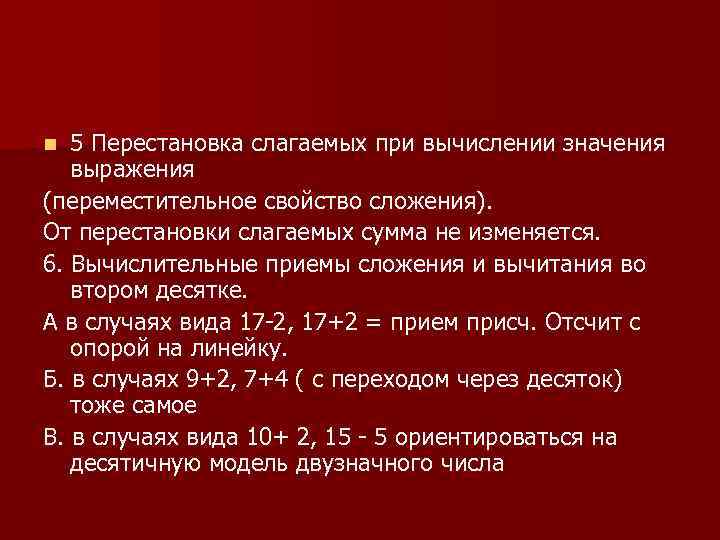 5 Перестановка слагаемых при вычислении значения выражения

(переместительное свойство сложения).

От перестановки слагаемых сумма не изменяется.

6. Вычислительные приемы сложения и вычитания во втором десятке.

А в случаях вида 17-2, 17+2 = прием присч. Отсчит с опорой на линейку.

Б. в случаях 9+2, 7+4 ( с переходом через десяток) тоже самое

В. в случаях вида 10+ 2, 15 - 5 ориентироваться на десятичную модель двузначного числа